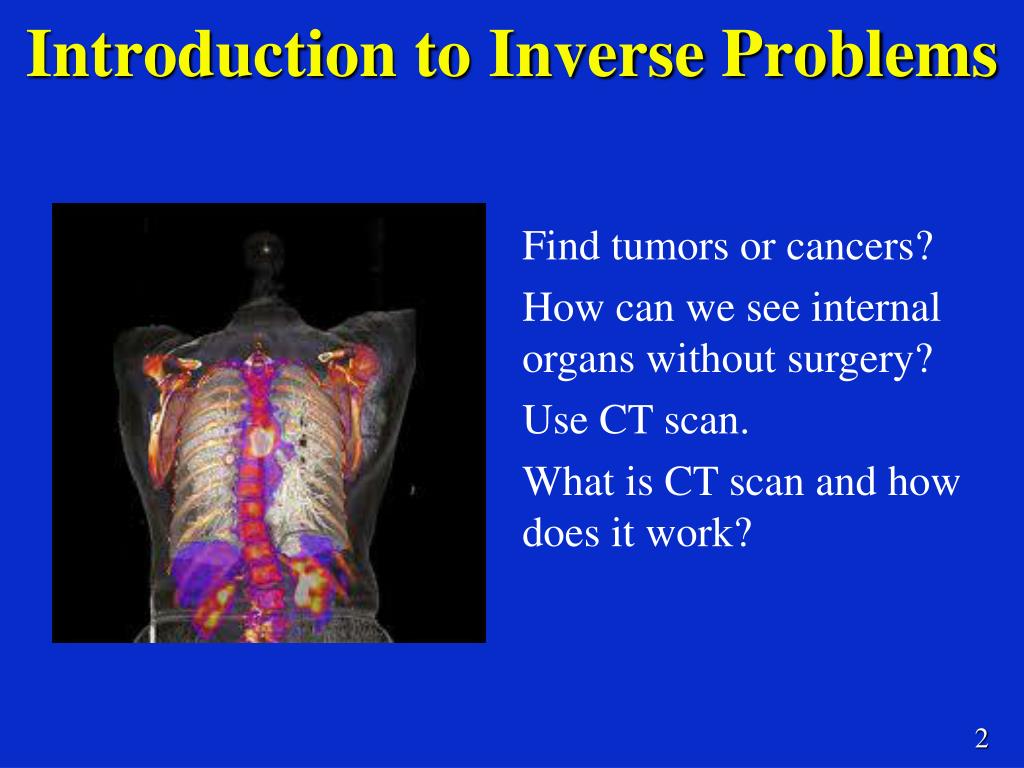 Introduction to Inverse Problems

Find tumors or cancers?

How can we see internal organs without surgery?

Use CT scan.

What is CT scan and how does it work?

2